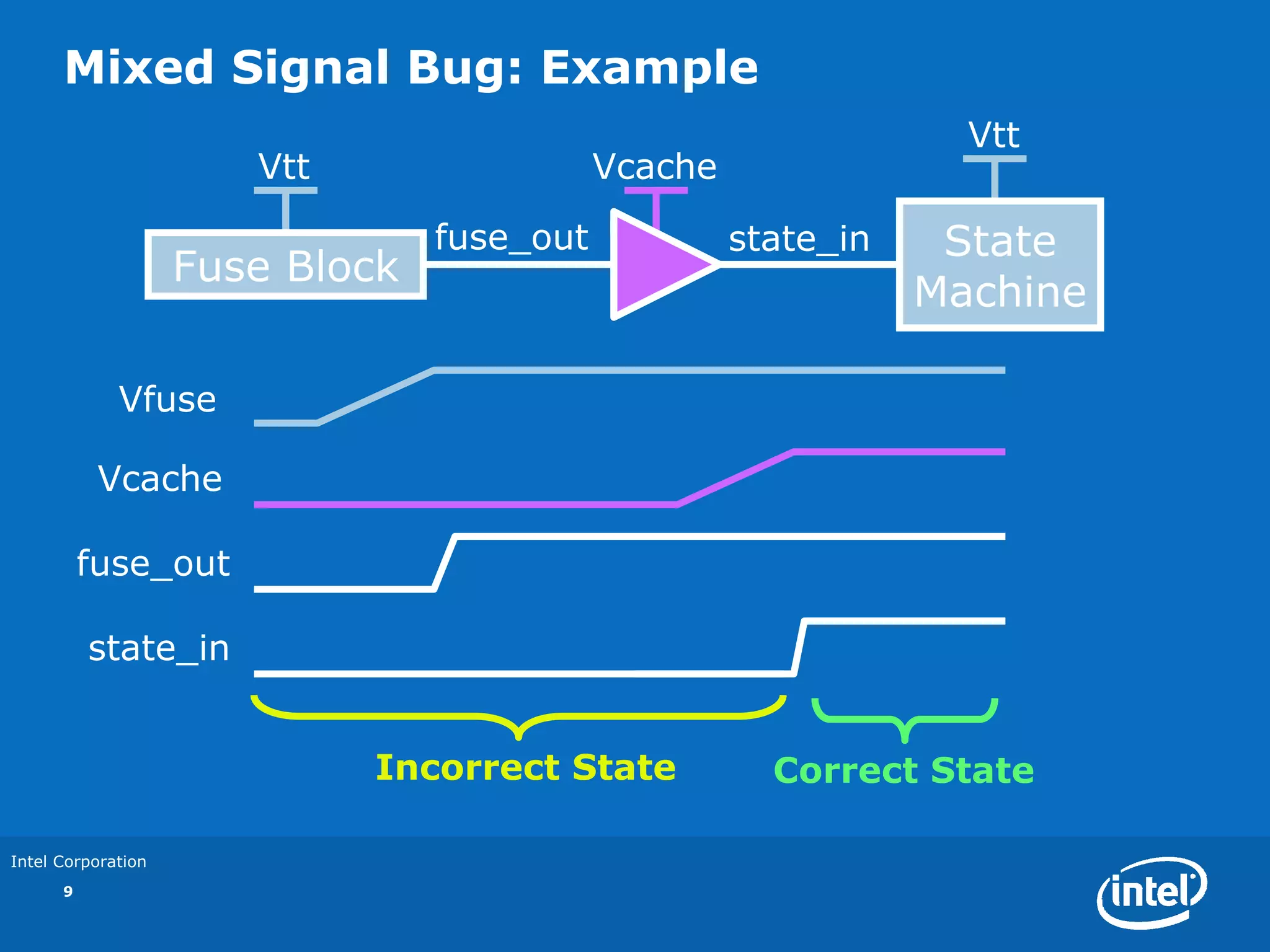 Mixed Signal Bug: Example

Vtt

Vcache

Vtt

Fuse Block

fuse_out

state_in

State Machine

Vfuse

Vcache

fuse_out

state_in

Incorrect State

Correct State

Intel Corporation

9

intel